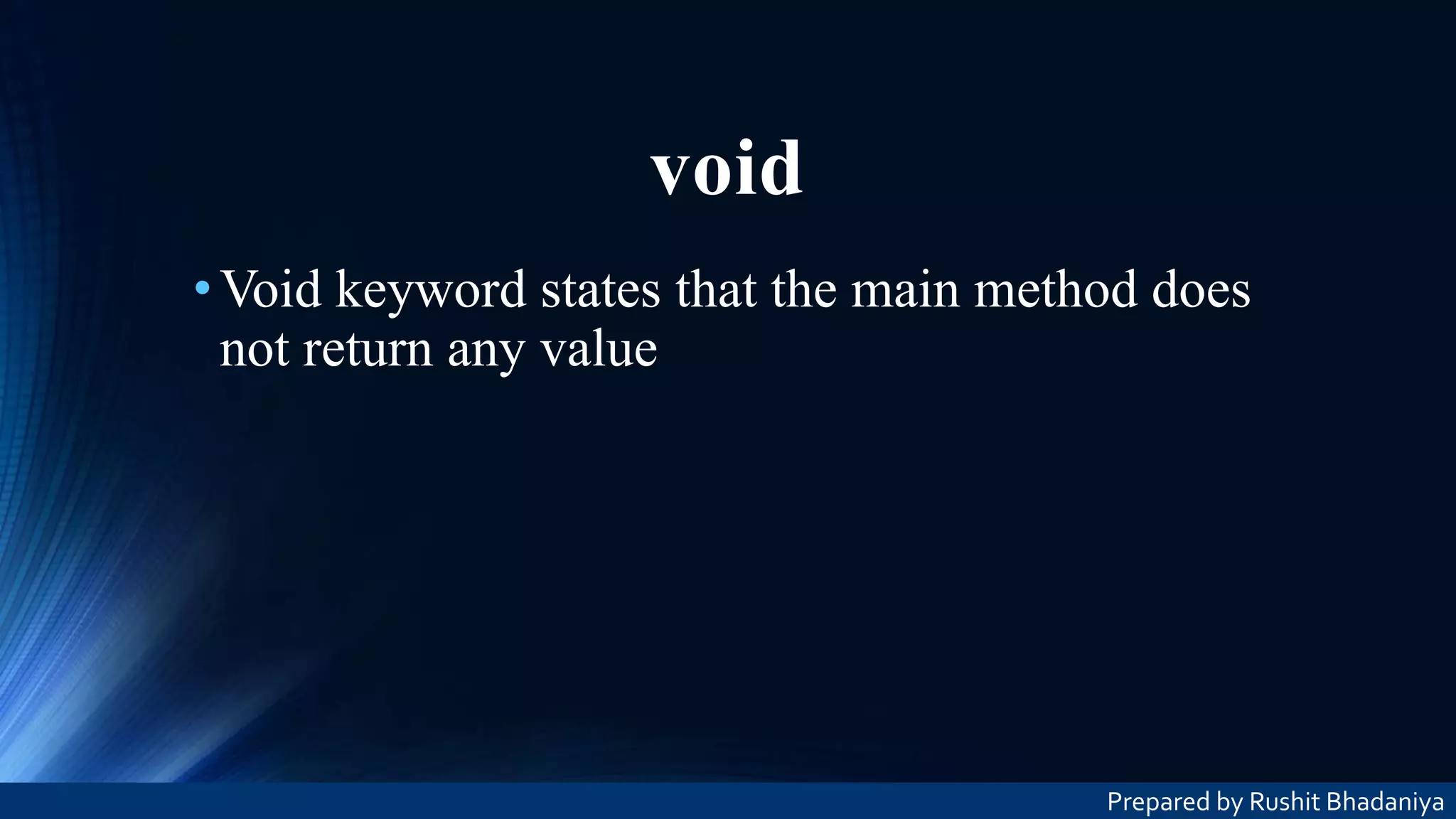 void

• Void keyword states that the main method does not return any value

Prepared by Rushit Bhadaniya